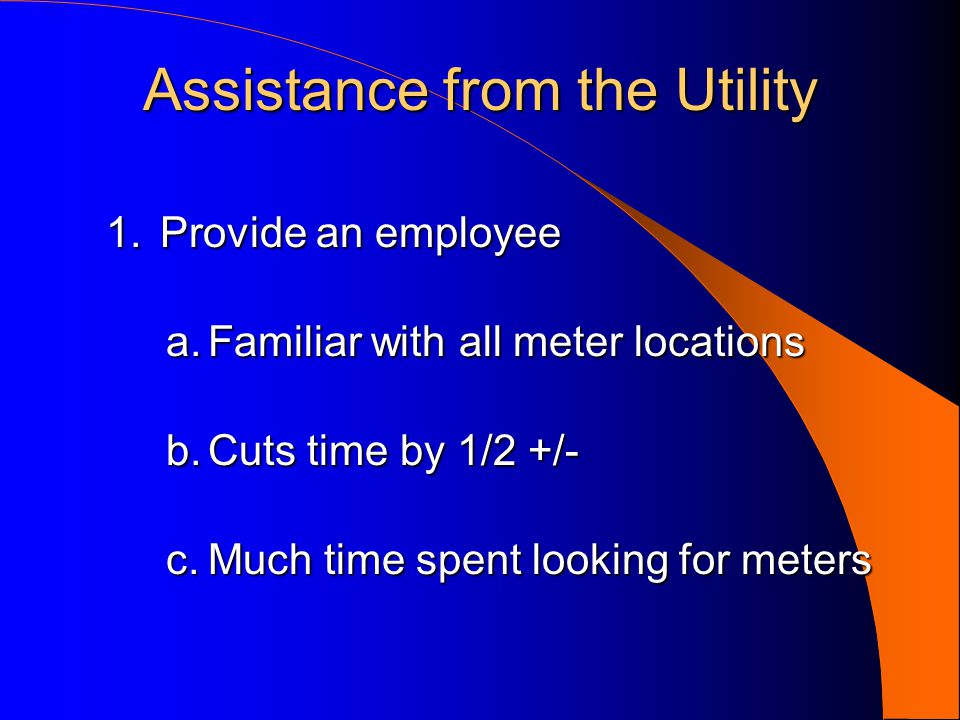 Assistance from the Utility

1. Provide an employee

a. Familiar with all meter locations

b. Cuts time by 1/2 +/-

c. Much time spent looking for meters